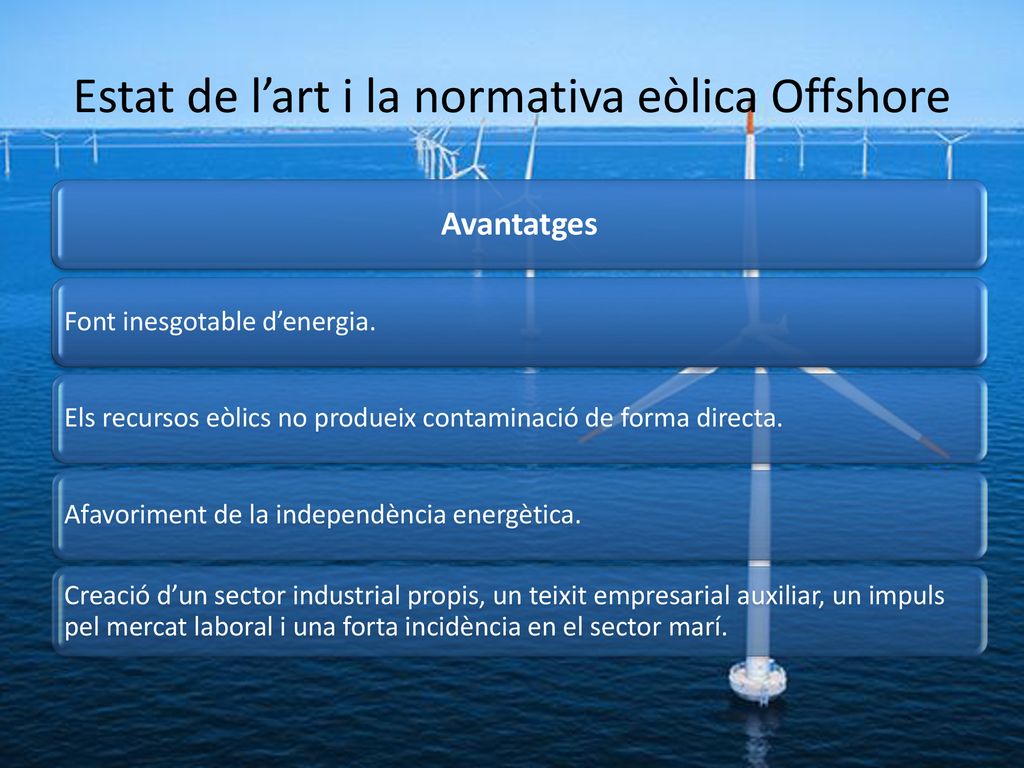 Estat de l’art i la normativa eòlica Offshore

Avantatges

Font inesgotable d’energia.

Els recursos eòlics no produeix contaminació de forma directa.

Afavoriment de la independència energètica.

Creació d’un sector industrial propis, un teixit empresarial auxiliar, un impuls pel mercat laboral i una forta incidència en el sector marí.